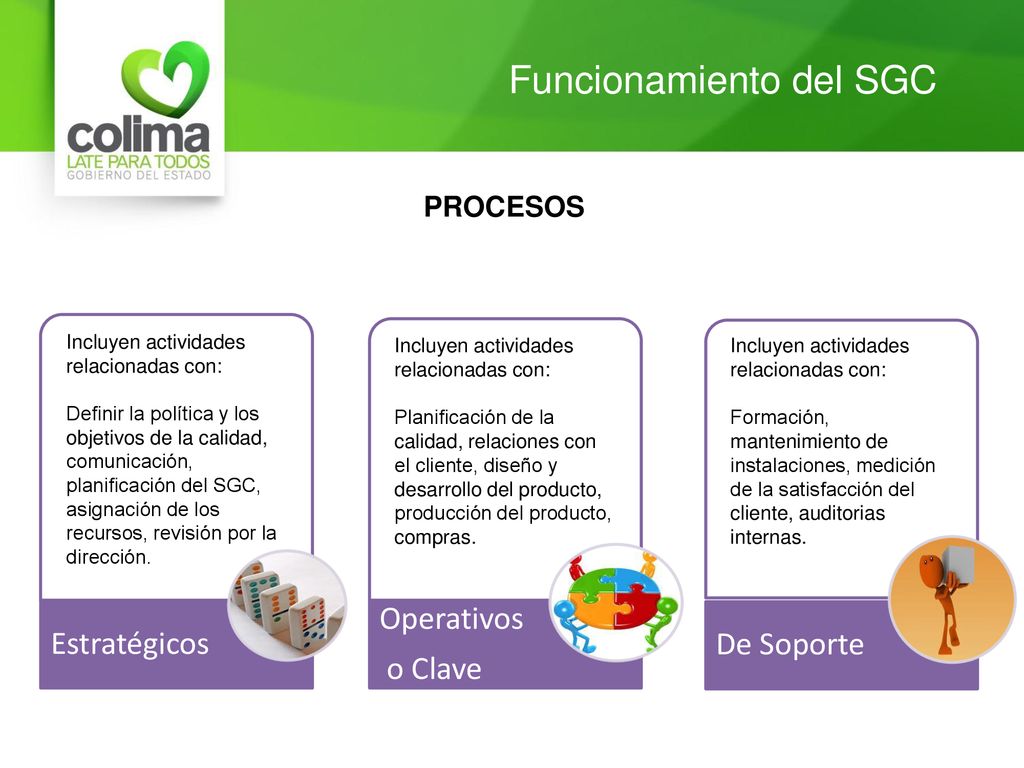 colima
LATE PARA TODOS
GOBIERNO DEL ESTADO

Funcionamiento del SGC

PROCESOS

Incluyen actividades relacionadas con:

Definir la política y los objetivos de la calidad, comunicación, planificación del SGC, asignación de los recursos, revisión por la dirección.

Estratégicos

Incluyen actividades relacionadas con:

Planificación de la calidad, relaciones con el cliente, diseño y desarrollo del producto, producción del producto, compras.

Operativos o Clave

Incluyen actividades relacionadas con:

Formación, mantenimiento de instalaciones, medición de la satisfacción del cliente, auditorias internas.

De Soporte